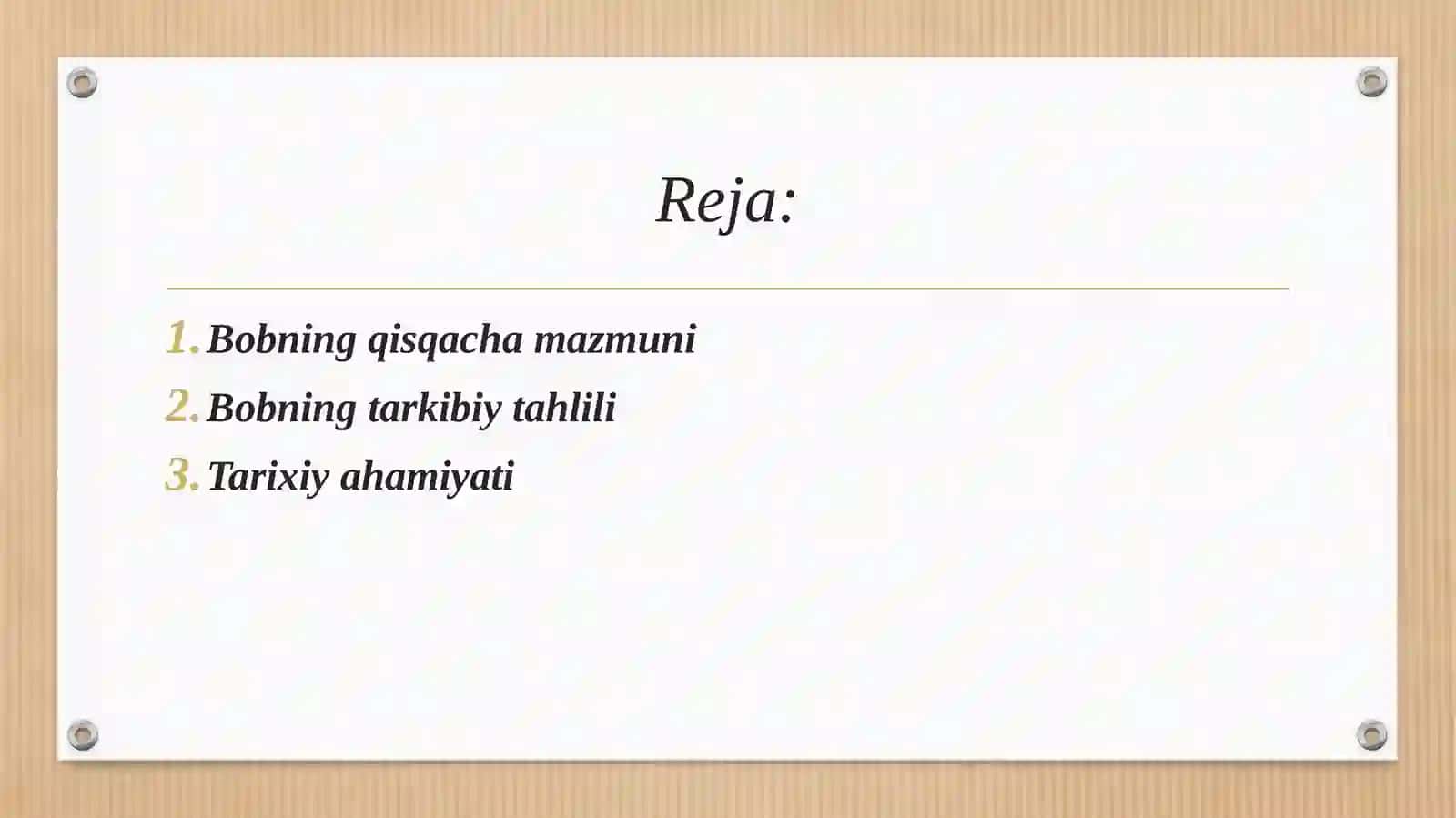 Reja:

1. Bobning qisqacha mazmuni
2. Bobning tarkibiy tahlili
3. Tarixiy ahamiyati